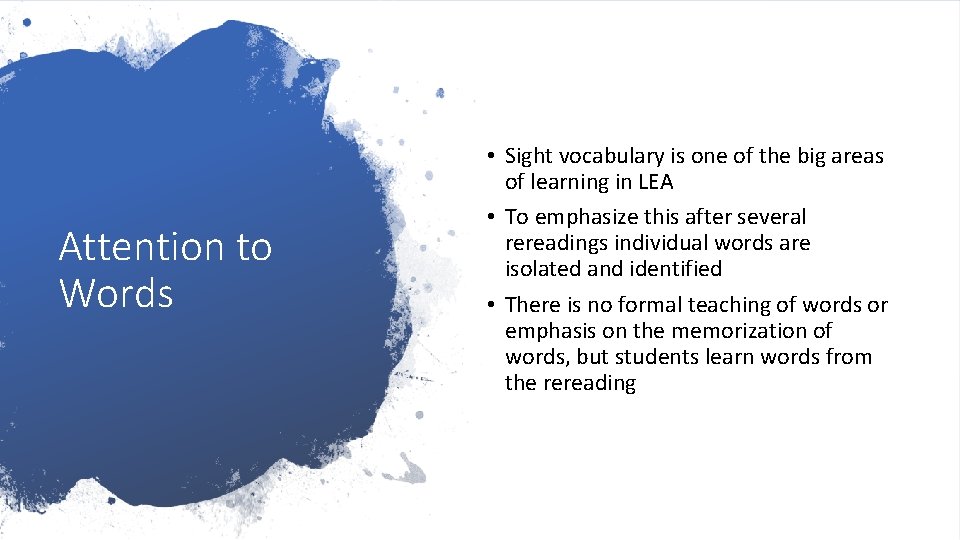 Attention to Words

• Sight vocabulary is one of the big areas of learning in LEA

• To emphasize this after several rereadings individual words are isolated and identified

• There is no formal teaching of words or emphasis on the memorization of words, but students learn words from the rereading